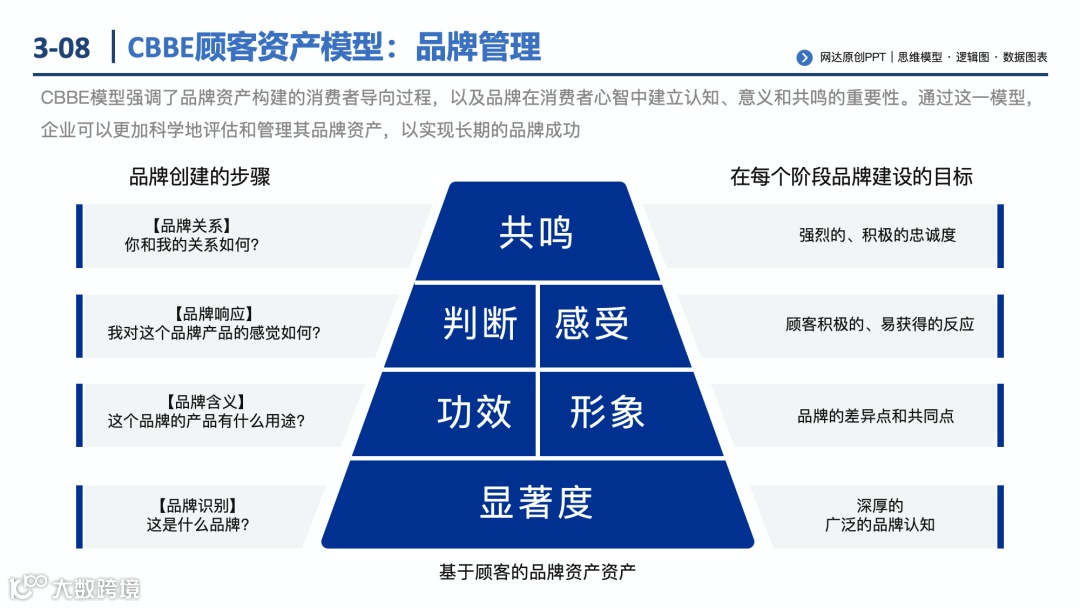 3-08 | CBBE顾客资产模型：品牌管理

网达原创PPT | 思维模型 · 逻辑图 · 数据图表

CBBE模型强调了品牌资产构建的消费者导向过程，以及品牌在消费者心智中建立认知、意义和共鸣的重要性。通过这一模型，企业可以更加科学地评估和管理其品牌资产，以实现长期的品牌成功

品牌创建的步骤

【品牌关系】
你和我的关系如何？

【品牌响应】
我对这个品牌产品的感觉如何？

【品牌含义】
这个品牌的产品有什么用途？

【品牌识别】
这是什么品牌？

共鸣

判断

感受

功效

形象

显著度

基于顾客的品牌资产资产

在每个阶段品牌建设的目标

强烈的、积极的忠诚度

顾客积极的、易获得的反应

品牌的差异点和共同点

深厚的
广泛的品牌认知

大数跨境